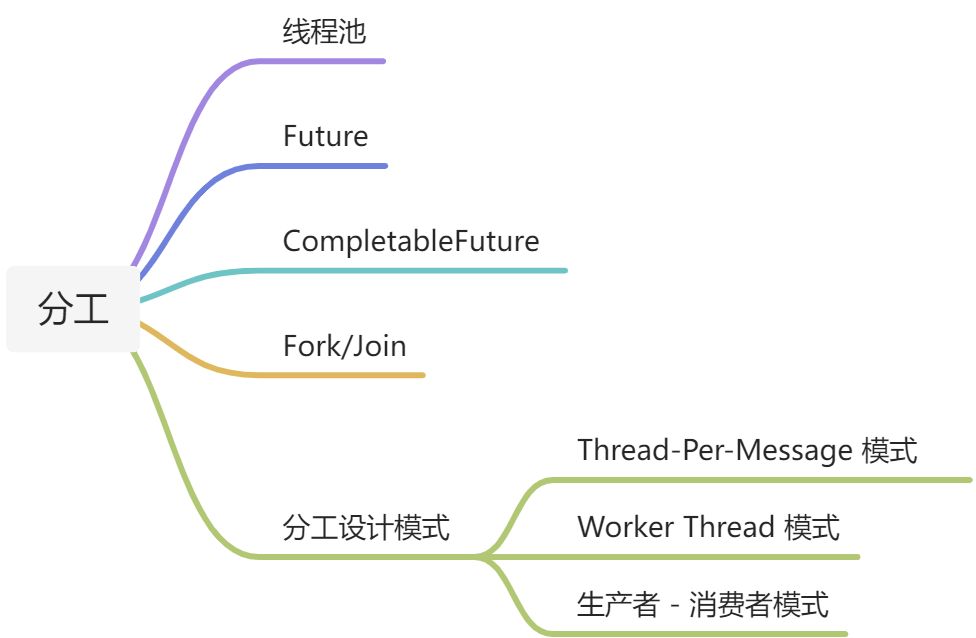 分工

线程池

Future

CompletableFuture

Fork/Join

分工设计模式

Thread-Per-Message 模式

Worker Thread 模式

生产者 - 消费者模式